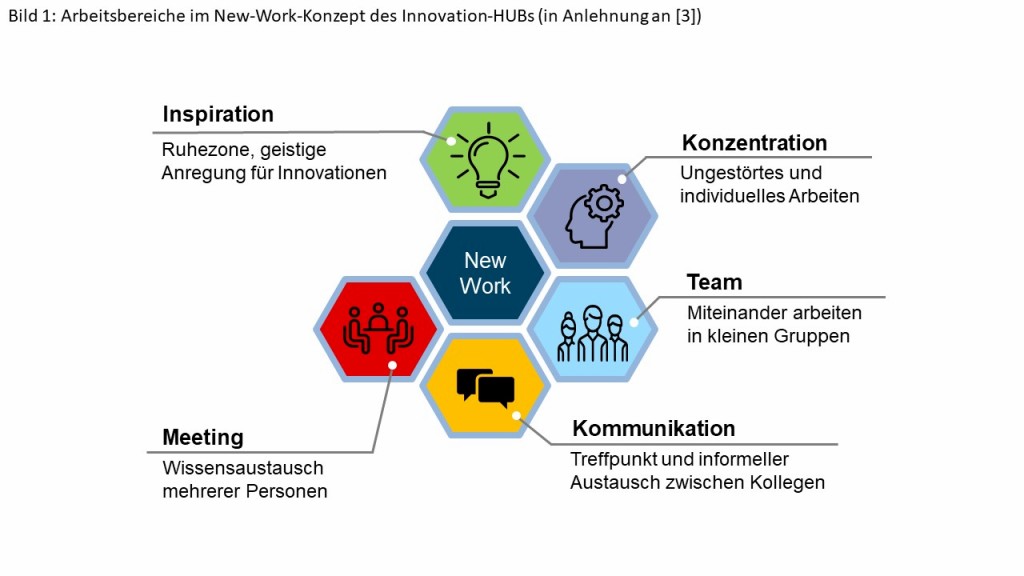 Bild 1: Arbeitsbereiche im New-Work-Konzept des Innovation-HUBs (in Anlehnung an [3])

Inspiration

Ruhezone, geistige Anregung für Innovationen

Konzentration

Ungestörtes und individuelles Arbeiten

New Work

Team

Miteinander arbeiten in kleinen Gruppen

Meeting

Wissensaustausch mehrerer Personen

Kommunikation

Treffpunkt und informeller Austausch zwischen Kollegen